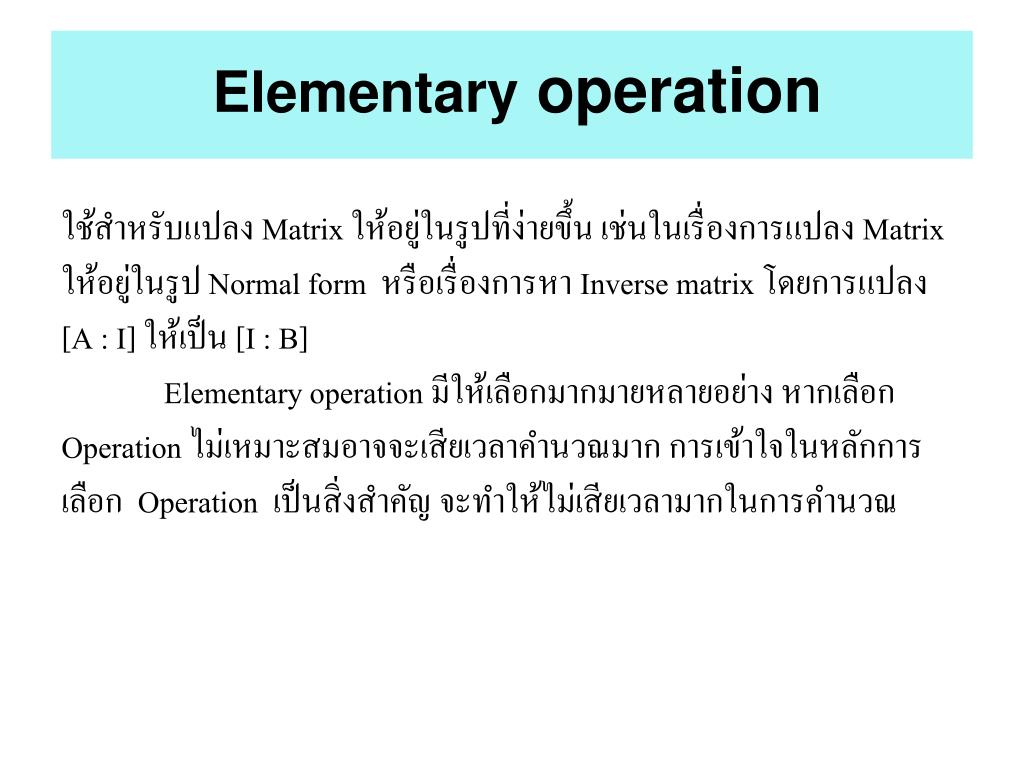 Elementary operation

ใช้สำหรับแปลง Matrix ให้อยู่ในรูปที่ง่ายขึ้น เช่นในเรื่องการแปลง Matrix ให้อยู่ในรูป Normal form หรือเรื่องการหา Inverse matrix โดยการแปลง [A : I] ให้เป็น [I : B]

Elementary operation มีให้เลือกมากมายหลายอย่าง หากเลือก Operation ไม่เหมาะสมอาจจะเสียเวลาคำนวณมาก การเข้าใจในหลักการเลือก Operation เป็นสิ่งสำคัญ จะทำให้ไม่เสียเวลามากในการคำนวณ